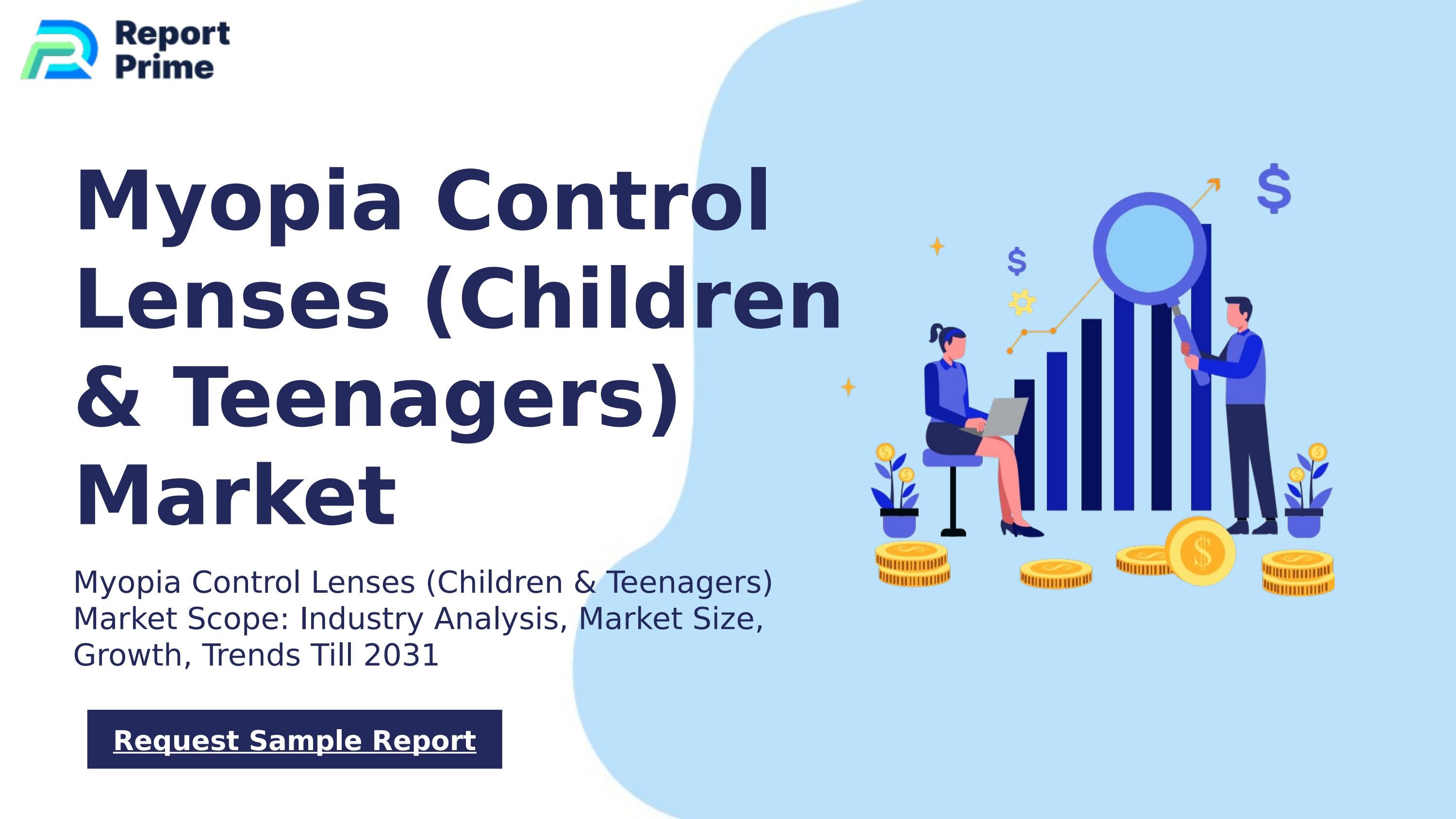 Report Prime

Myopia Control Lenses (Children & Teenagers) Market

Myopia Control Lenses (Children & Teenagers) Market Scope: Industry Analysis, Market Size, Growth, Trends Till 2031

Request Sample Report